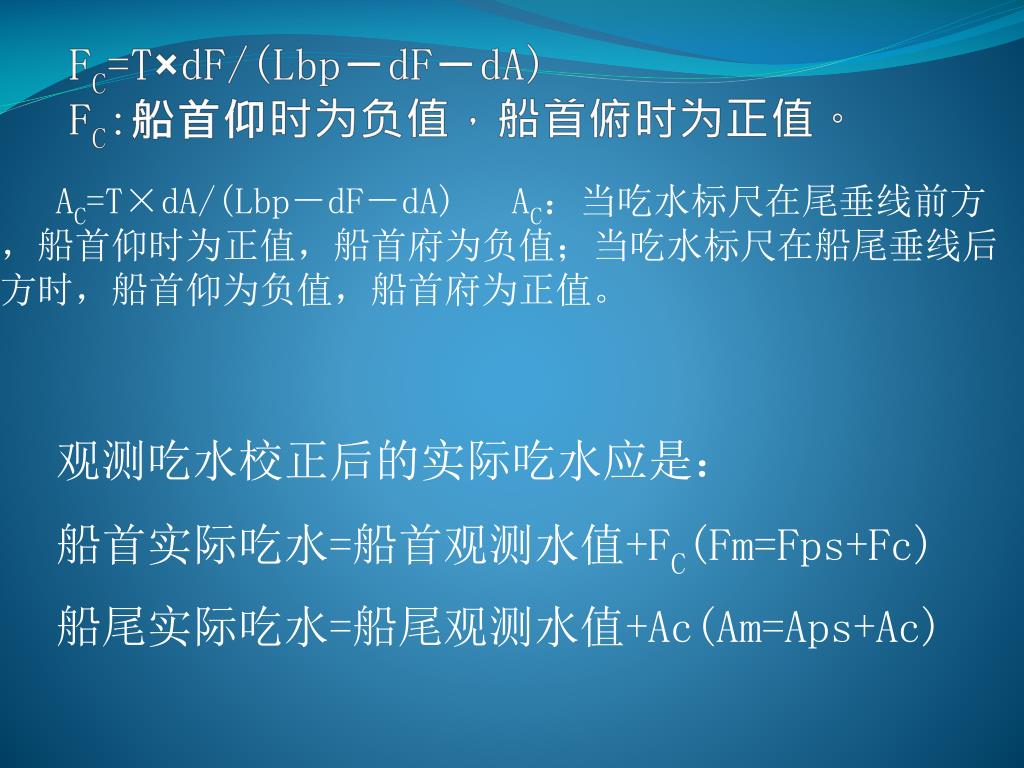 $F_C$=T×dF/(Lbp－dF－dA)
$F_C$:船首仰时为负值，船首俯时为正值。

$A_C$=T×dA/(Lbp－dF－dA)　$A_C$：当吃水标尺在尾垂线前方，船首仰时为正值，船首府为负值；当吃水标尺在船尾垂线后方时，船首仰为负值，船首府为正值。

观测吃水校正后的实际吃水应是：

船首实际吃水=船首观测水值+$F_C$(Fm=Fps+Fc)

船尾实际吃水=船尾观测水值+Ac(Am=Aps+Ac)